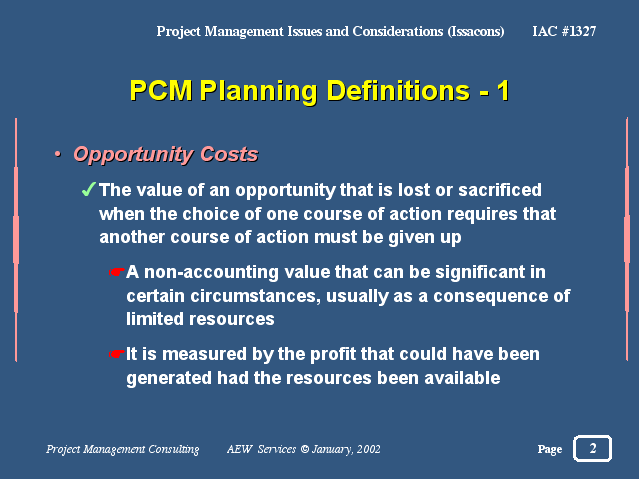 Project Management Issues and Considerations (Issacons)   IAC #1327

PCM Planning Definitions - 1

• Opportunity Costs

✓ The value of an opportunity that is lost or sacrificed when the choice of one course of action requires that another course of action must be given up

☛ A non-accounting value that can be significant in certain circumstances, usually as a consequence of limited resources

☛ It is measured by the profit that could have been generated had the resources been available

Project Management Consulting   AEW Services © January, 2002   Page 2